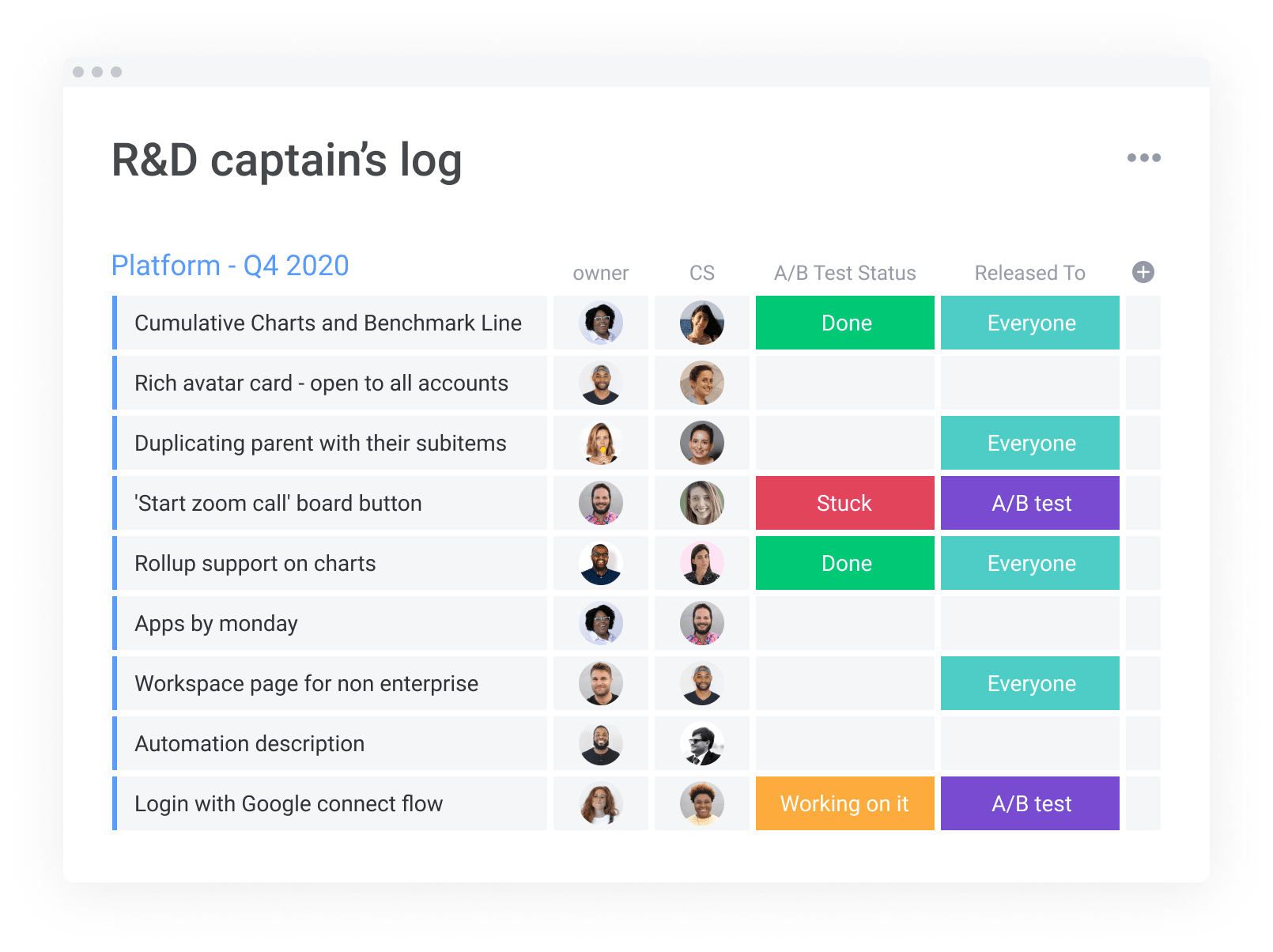 R&D captain's log

| Platform - Q4 2020 | owner | CS | A/B Test Status | Released To |
|---|---|---|---|---|
| Cumulative Charts and Benchmark Line | | | Done | Everyone |
| Rich avatar card - open to all accounts | | | | |
| Duplicating parent with their subitems | | | | Everyone |
| 'Start zoom call' board button | | | Stuck | A/B test |
| Rollup support on charts | | | Done | Everyone |
| Apps by monday | | | | |
| Workspace page for non enterprise | | | | Everyone |
| Automation description | | | | |
| Login with Google connect flow | | | Working on it | A/B test |